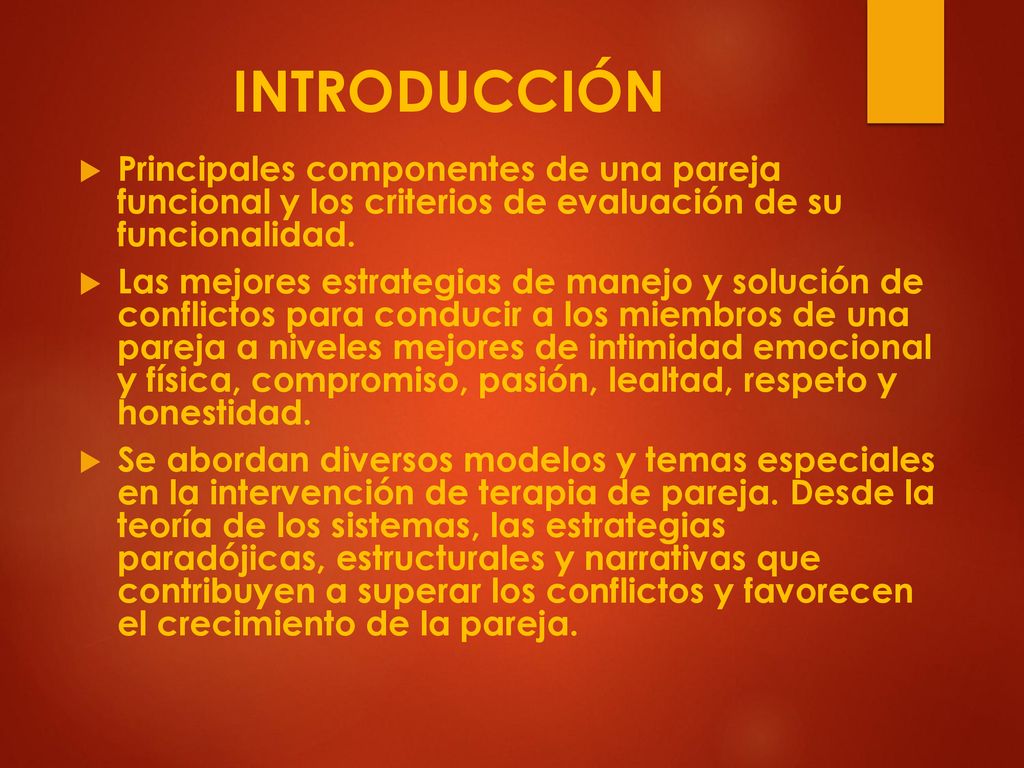 INTRODUCCIÓN

Principales componentes de una pareja funcional y los criterios de evaluación de su funcionalidad.

Las mejores estrategias de manejo y solución de conflictos para conducir a los miembros de una pareja a niveles mejores de intimidad emocional y física, compromiso, pasión, lealtad, respeto y honestidad.

Se abordan diversos modelos y temas especiales en la intervención de terapia de pareja. Desde la teoría de los sistemas, las estrategias paradójicas, estructurales y narrativas que contribuyen a superar los conflictos y favorecen el crecimiento de la pareja.